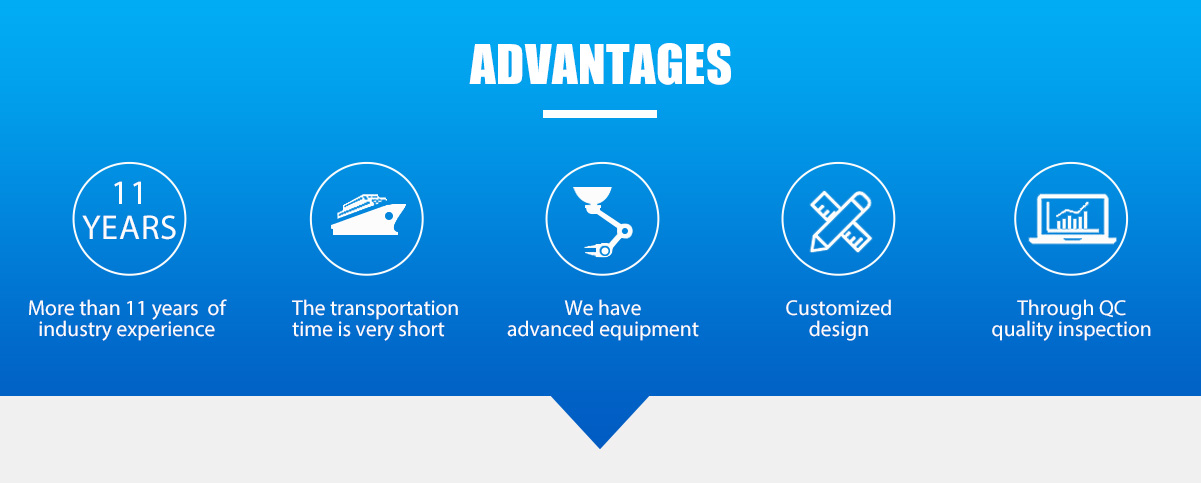 ADVANTAGES

11 YEARS

More than 11 years of industry experience

The transportation time is very short

We have advanced equipment

Customized design

Through QC quality inspection